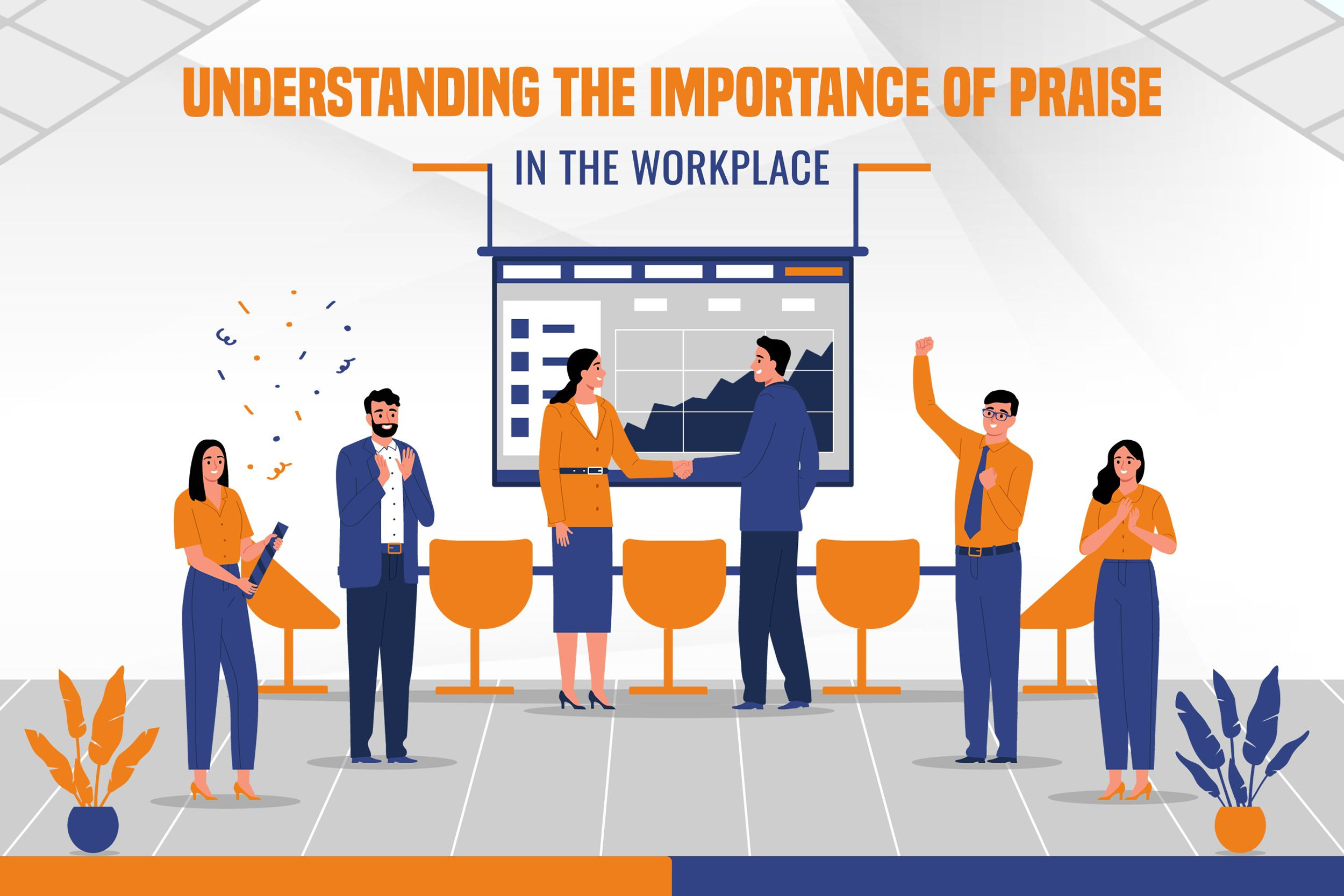 UNDERSTANDING THE IMPORTANCE OF PRAISE

IN THE WORKPLACE